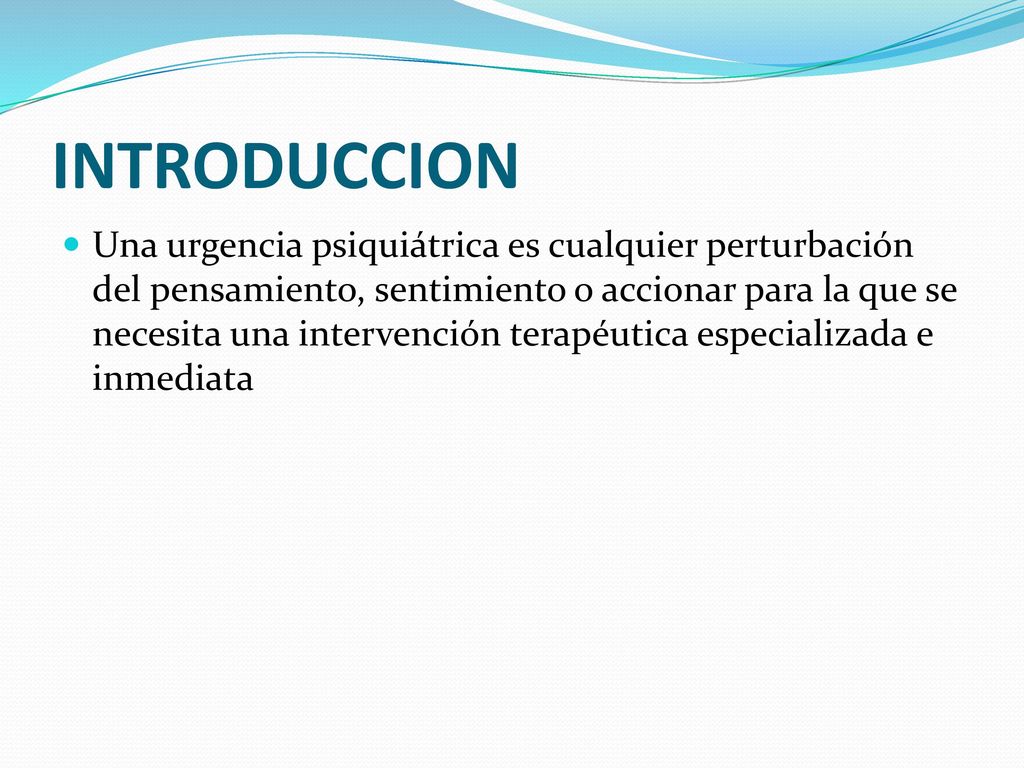 INTRODUCCION

Una urgencia psiquiátrica es cualquier perturbación del pensamiento, sentimiento o accionar para la que se necesita una intervención terapéutica especializada e inmediata